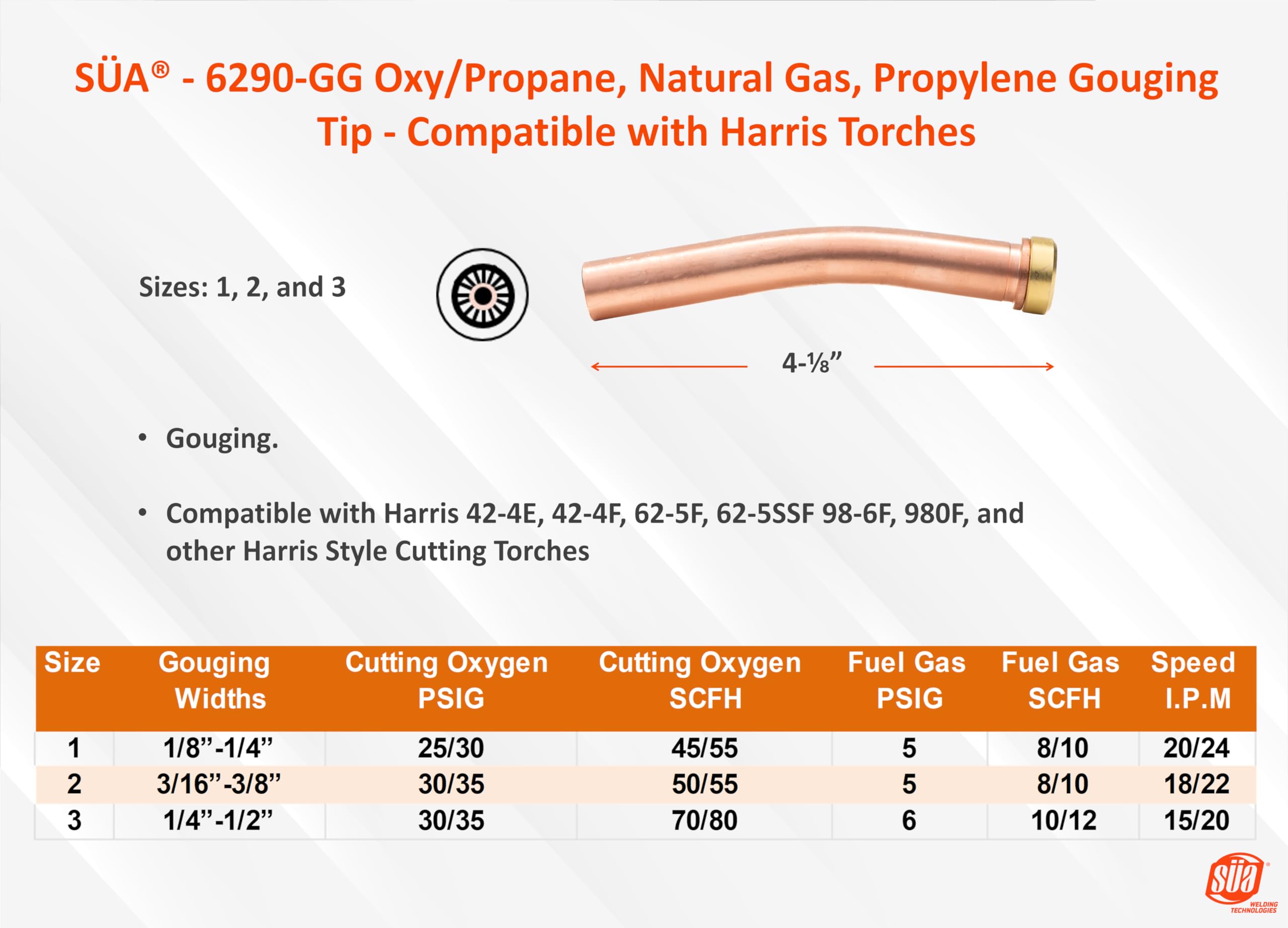 SÜA® - 6290-GG Oxy/Propane, Natural Gas, Propylene Gouging Tip - Compatible with Harris Torches

Sizes: 1, 2, and 3

4-⅛”

• Gouging.

• Compatible with Harris 42-4E, 42-4F, 62-5F, 62-5SSF 98-6F, 980F, and other Harris Style Cutting Torches

| Size | Gouging Widths | Cutting Oxygen PSIG | Cutting Oxygen SCFH | Fuel Gas PSIG | Fuel Gas SCFH | Speed I.P.M |
|---|---|---|---|---|---|---|
| 1 | 1/8”-1/4” | 25/30 | 45/55 | 5 | 8/10 | 20/24 |
| 2 | 3/16”-3/8” | 30/35 | 50/55 | 5 | 8/10 | 18/22 |
| 3 | 1/4”-1/2” | 30/35 | 70/80 | 6 | 10/12 | 15/20 |

süa® WELDING TECHNOLOGIES